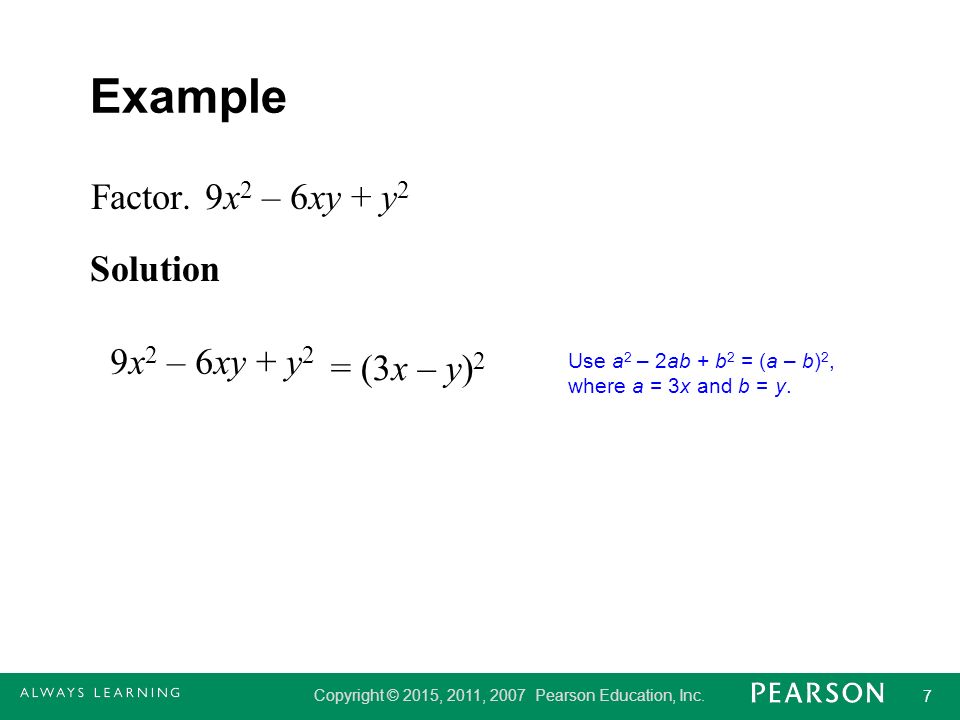 Example

Factor. $9x^2 - 6xy + y^2$

Solution

$9x^2 - 6xy + y^2 = (3x - y)^2$

Use $a^2 - 2ab + b^2 = (a - b)^2$, where $a = 3x$ and $b = y$.

ALWAYS LEARNING

Copyright © 2015, 2011, 2007 Pearson Education, Inc.

PEARSON

7